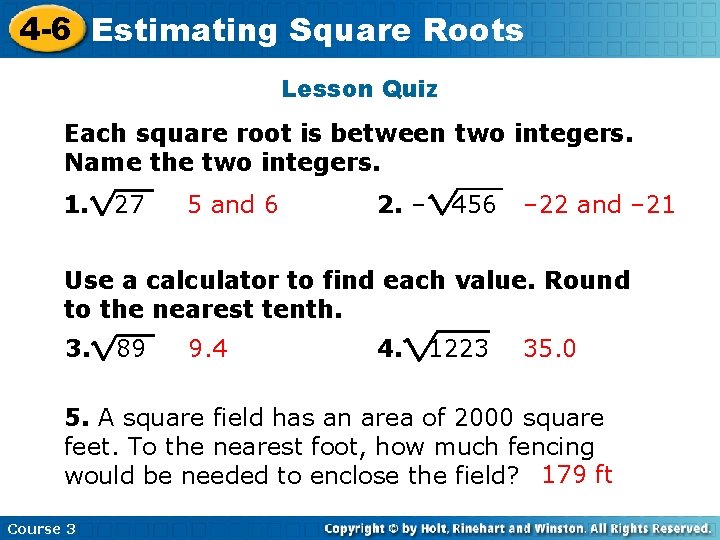 4-6 Estimating Square Roots

Lesson Quiz

Each square root is between two integers. Name the two integers.

1. $\sqrt{27}$ 5 and 6

2. $-\sqrt{456}$ –22 and –21

Use a calculator to find each value. Round to the nearest tenth.

3. $\sqrt{89}$ 9.4

4. $\sqrt{1223}$ 35.0

5. A square field has an area of 2000 square feet. To the nearest foot, how much fencing would be needed to enclose the field? 179 ft

Course 3

Copyright © by Holt, Rinehart and Winston. All Rights Reserved.